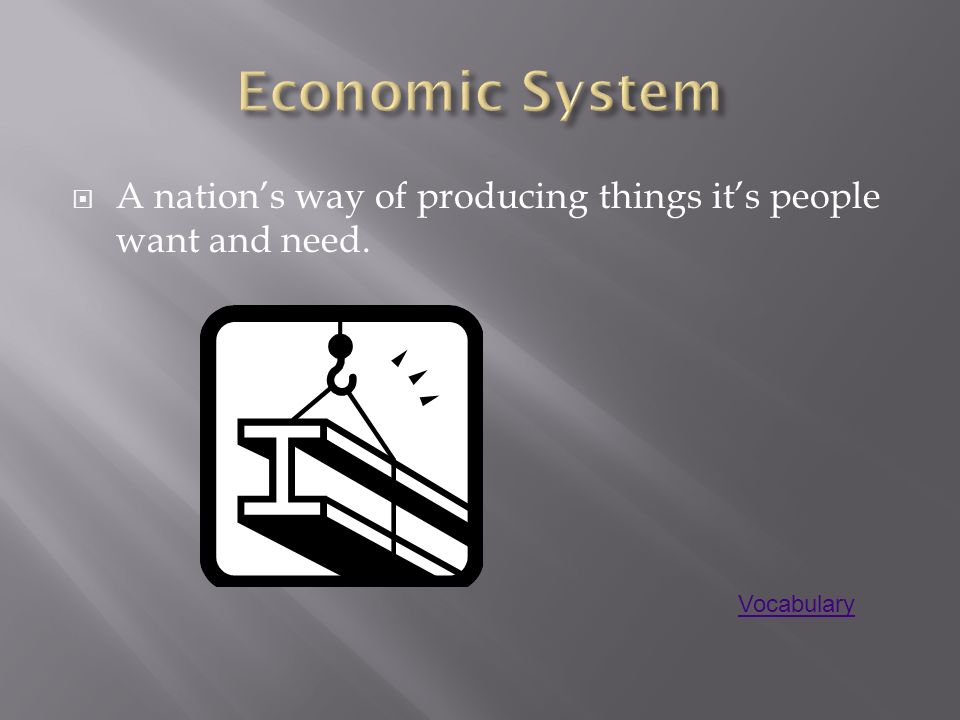 Economic System

A nation's way of producing things it's people want and need.

Vocabulary